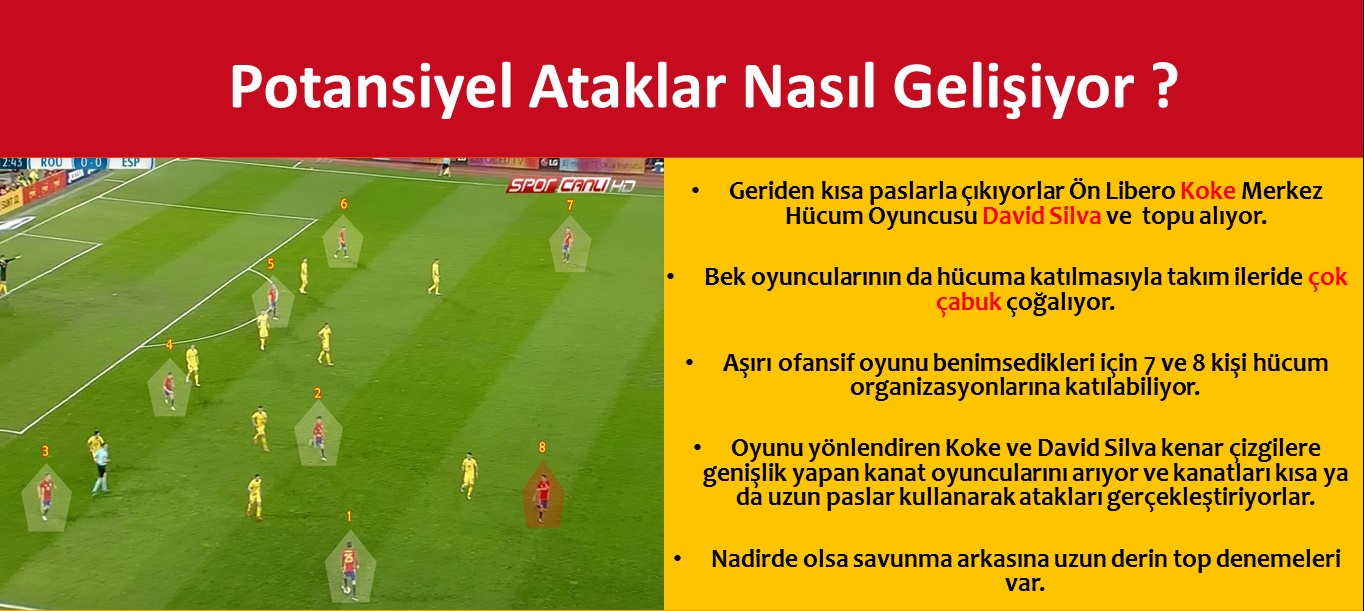 Potansiyel Ataklar Nasıl Gelişiyor ?

2:43 ROU 0-0 ESP

SPOR CANLI HD

6
7
5
4
2
3
8
1

• Geriden kısa paslarla çıkıyorlar Ön Libero Koke Merkez Hücum Oyuncusu David Silva ve topu alıyor.

• Bek oyuncularının da hücuma katılmasıyla takım ileride çok çabuk çoğalıyor.

• Aşırı ofansif oyunu benimsedikleri için 7 ve 8 kişi hücum organizasyonlarına katılabiliyor.

• Oyunu yönlendiren Koke ve David Silva kenar çizgilere genişlik yapan kanat oyuncularını arıyor ve kanatları kısa ya da uzun paslar kullanarak atakları gerçekleştiriyorlar.

• Nadirde olsa savunma arkasına uzun derin top denemeleri var.